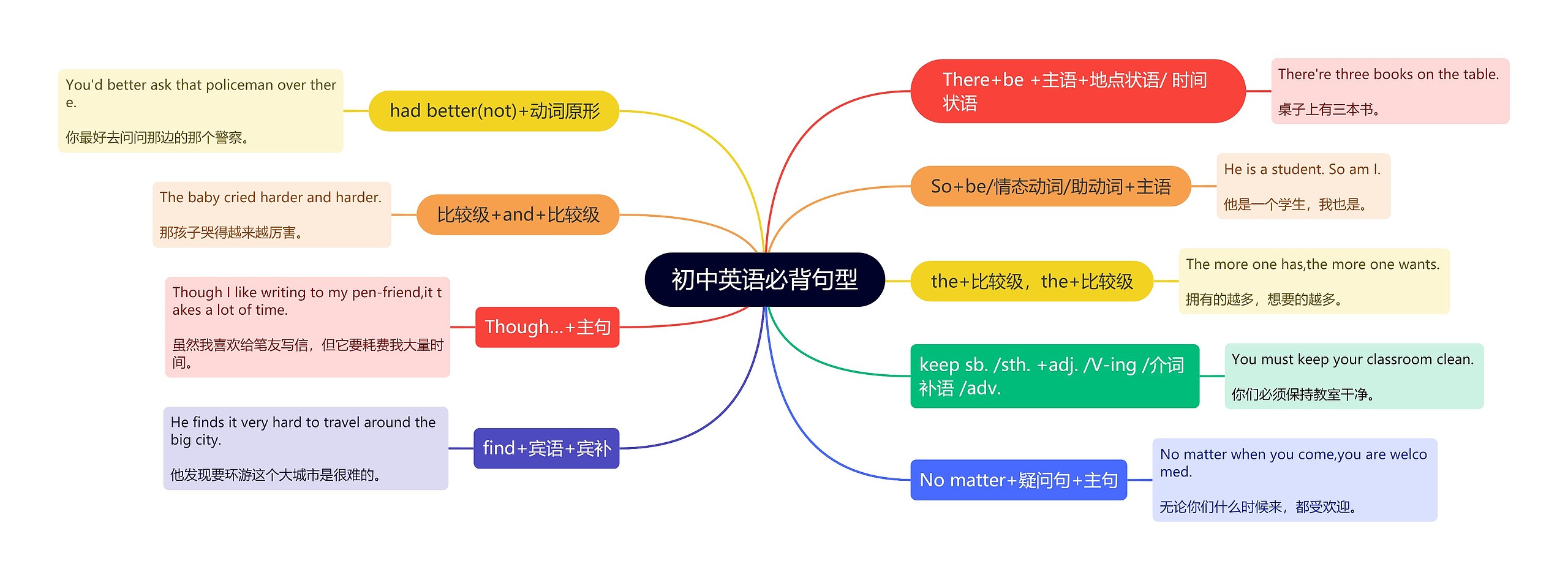 初中英语必背句型

had better(not)+动词原形

You'd better ask that policeman over there.

你最好去问问那边的那个警察。

比较级+and+比较级

The baby cried harder and harder.

那孩子哭得越来越厉害。

Though...+主句

Though I like writing to my pen-friend,it takes a lot of time.

虽然我喜欢给笔友写信，但它要耗费我大量时间。

find+宾语+宾补

He finds it very hard to travel around the big city.

他发现要环游这个大城市是很难的。

There+be +主语+地点状语/ 时间状语

There're three books on the table.

桌子上有三本书。

So+be/情态动词/助动词+主语

He is a student. So am I.

他是一个学生，我也是。

the+比较级，the+比较级

The more one has,the more one wants.

拥有的越多，想要的越多。

keep sb. /sth. +adj. /V-ing /介词补语 /adv.

You must keep your classroom clean.

你们必须保持教室干净。

No matter+疑问句+主句

No matter when you come,you are welcomed.

无论你们什么时候来，都受欢迎。